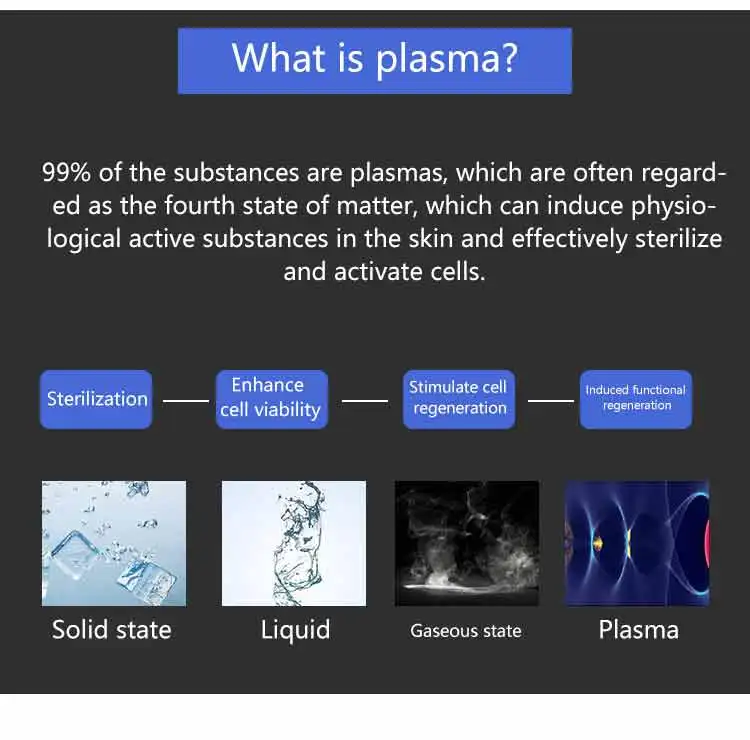 What is plasma?

99% of the substances are plasmas, which are often regarded as the fourth state of matter, which can induce physiological active substances in the skin and effectively sterilize and activate cells.

Sterilization

Enhance cell viability

Stimulate cell regeneration

Induced functional regeneration

Solid state

Liquid

Gaseous state

Plasma